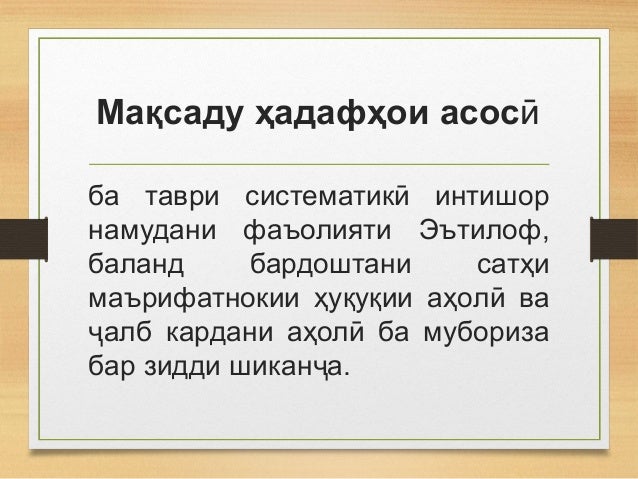 Мақсаду ҳадафҳои асосӣ

ба таври систематикӣ интишор намудани фаъолияти Эътилоф, баланд бардоштани сатҳи маърифатнокии ҳуқуқии аҳолӣ ва ҷалб кардани аҳолӣ ба мубориза бар зидди шиканҷа.